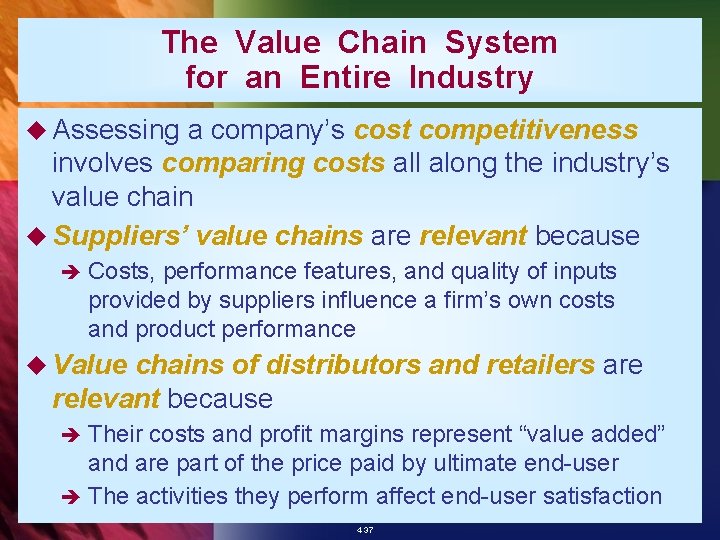 The Value Chain System for an Entire Industry

◆ Assessing a company's cost competitiveness involves comparing costs all along the industry's value chain

◆ Suppliers' value chains are relevant because

➔ Costs, performance features, and quality of inputs provided by suppliers influence a firm's own costs and product performance

◆ Value chains of distributors and retailers are relevant because

➔ Their costs and profit margins represent "value added" and are part of the price paid by ultimate end-user

➔ The activities they perform affect end-user satisfaction

4-37